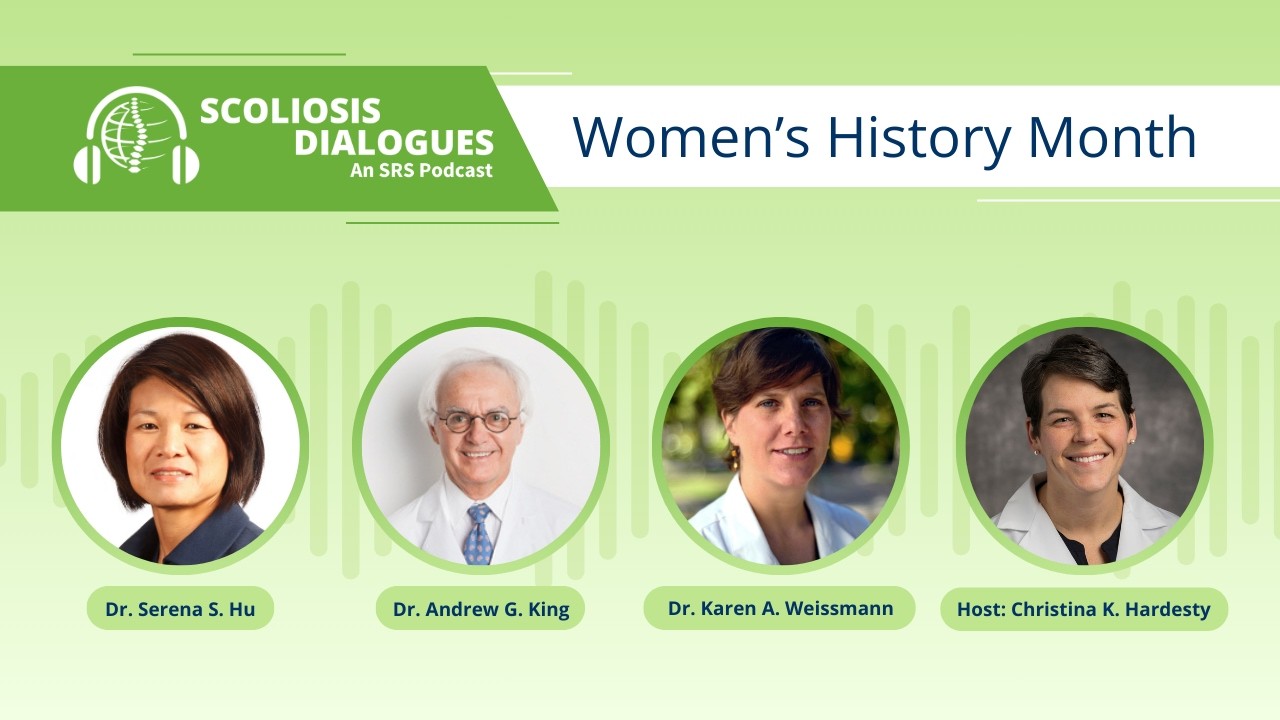 SCOLIOSIS DIALOGUES
An SRS Podcast

Women's History Month

Dr. Serena S. Hu

Dr. Andrew G. King

Dr. Karen A. Weissmann

Host: Christina K. Hardesty